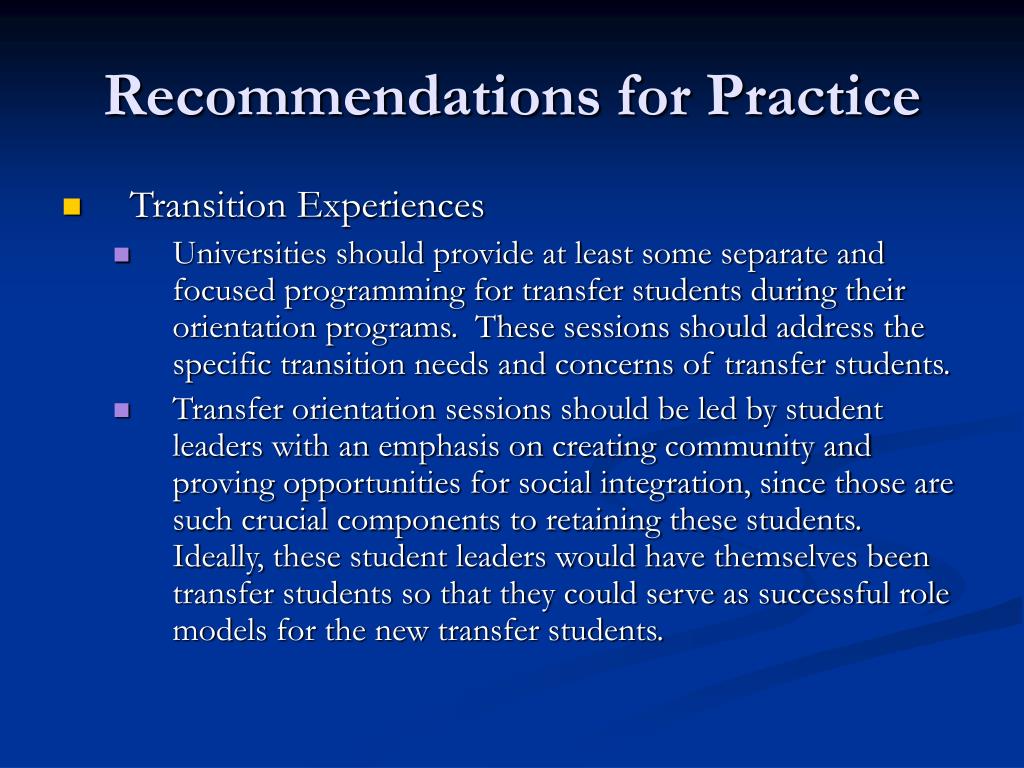 Recommendations for Practice

Transition Experiences

Universities should provide at least some separate and focused programming for transfer students during their orientation programs. These sessions should address the specific transition needs and concerns of transfer students.

Transfer orientation sessions should be led by student leaders with an emphasis on creating community and proving opportunities for social integration, since those are such crucial components to retaining these students. Ideally, these student leaders would have themselves been transfer students so that they could serve as successful role models for the new transfer students.